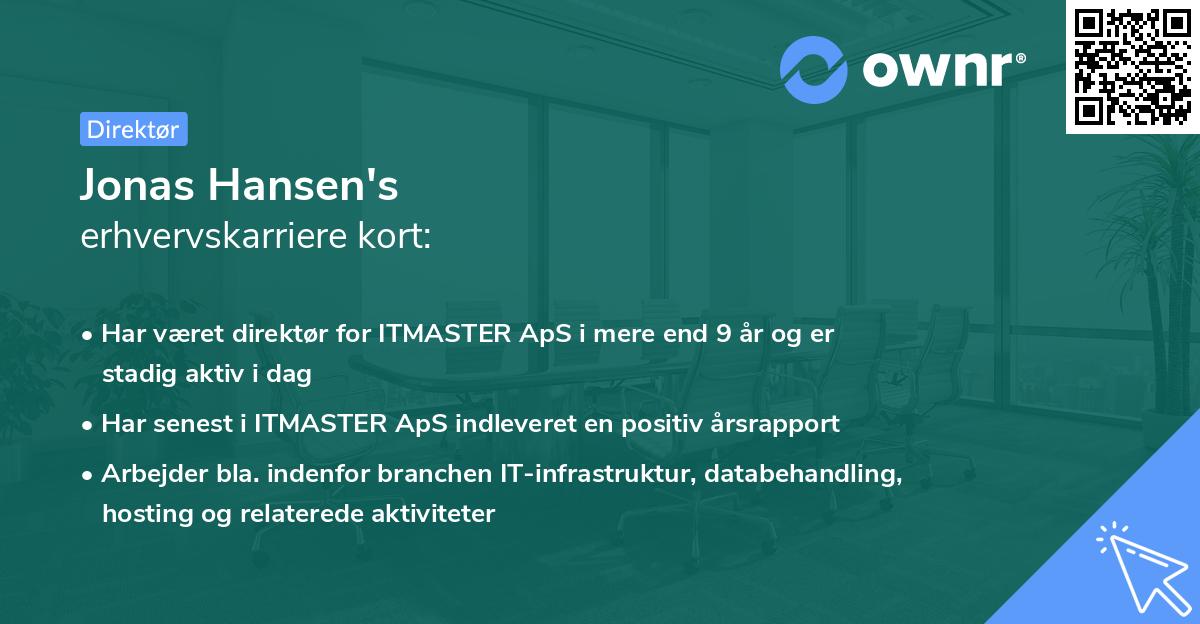 ownr®

Direktør

Jonas Hansen's
erhvervskarriere kort:

• Har været direktør for ITMASTER ApS i mere end 9 år og er stadig aktiv i dag

• Har senest i ITMASTER ApS indleveret en positiv årsrapport

• Arbejder bla. indenfor branchen IT-infrastruktur, databehandling, hosting og relaterede aktiviteter